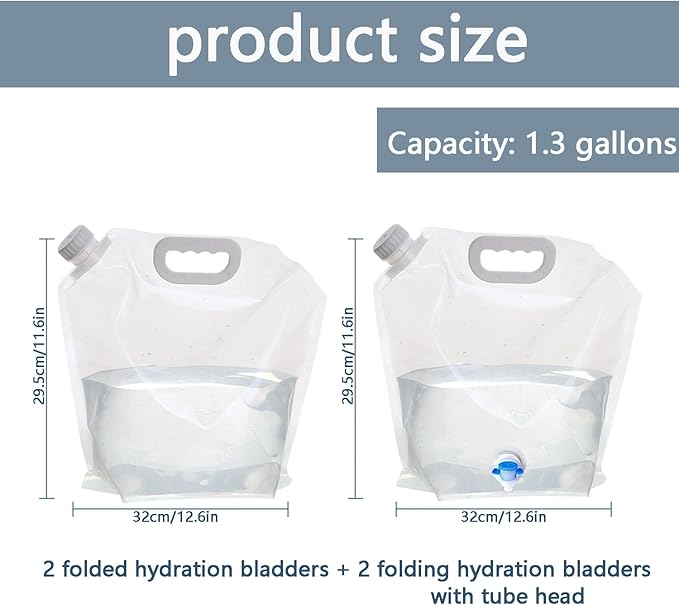 product size

Capacity: 1.3 gallons

29.5cm/11.6in

32cm/12.6in

29.5cm/11.6in

32cm/12.6in

2 folded hydration bladders + 2 folding hydration bladders with tube head